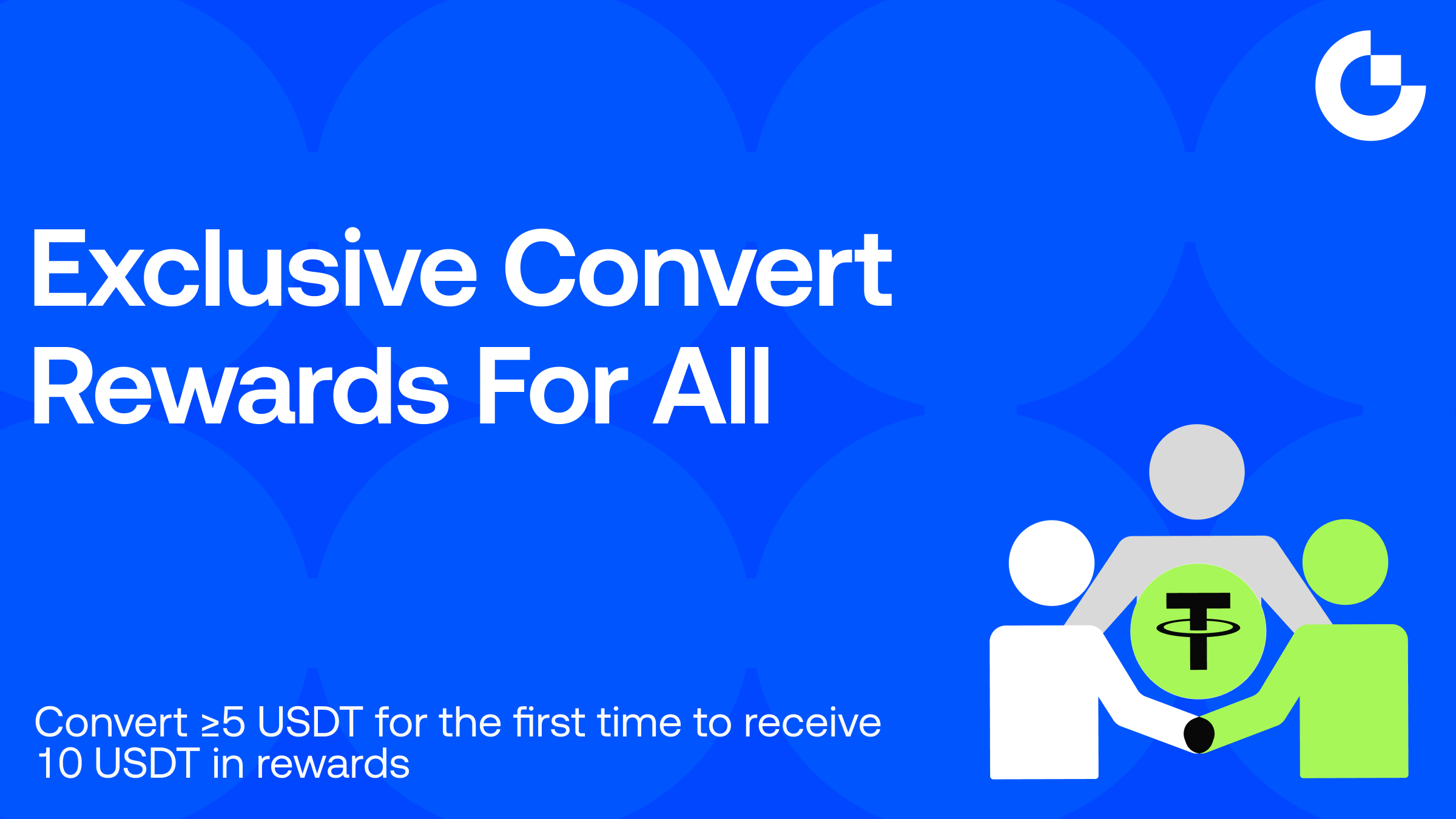 Exclusive Convert Rewards For All

Convert ≥5 USDT for the first time to receive 10 USDT in rewards